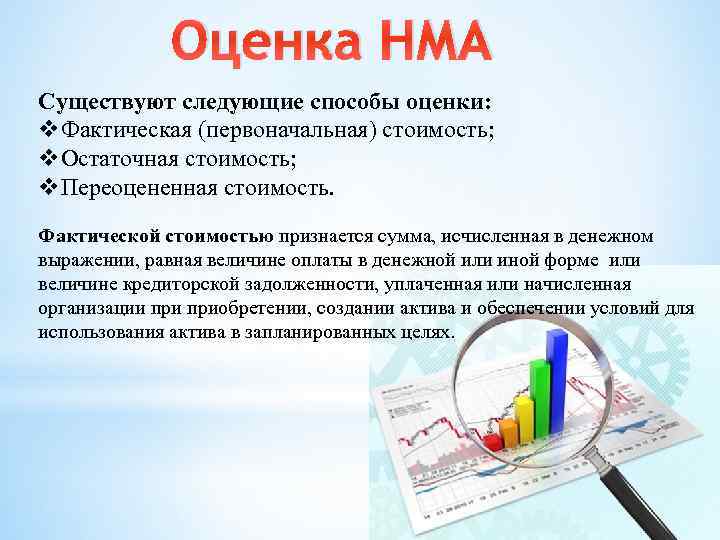 Оценка НМА

Существуют следующие способы оценки:
❖Фактическая (первоначальная) стоимость;
❖Остаточная стоимость;
❖Переоцененная стоимость.

Фактической стоимостью признается сумма, исчисленная в денежном выражении, равная величине оплаты в денежной или иной форме или величине кредиторской задолженности, уплаченная или начисленная организации при приобретении, создании актива и обеспечении условий для использования актива в запланированных целях.